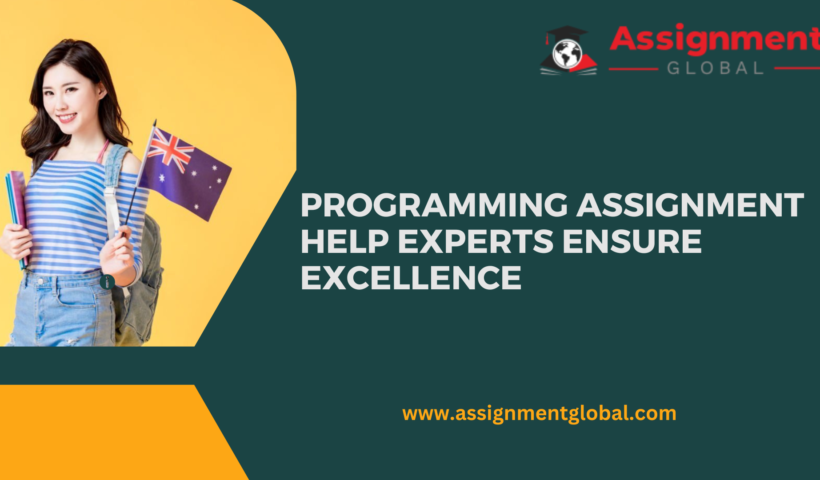 Assignment
GLOBAL

PROGRAMMING ASSIGNMENT HELP EXPERTS ENSURE EXCELLENCE

www.assignmentglobal.com